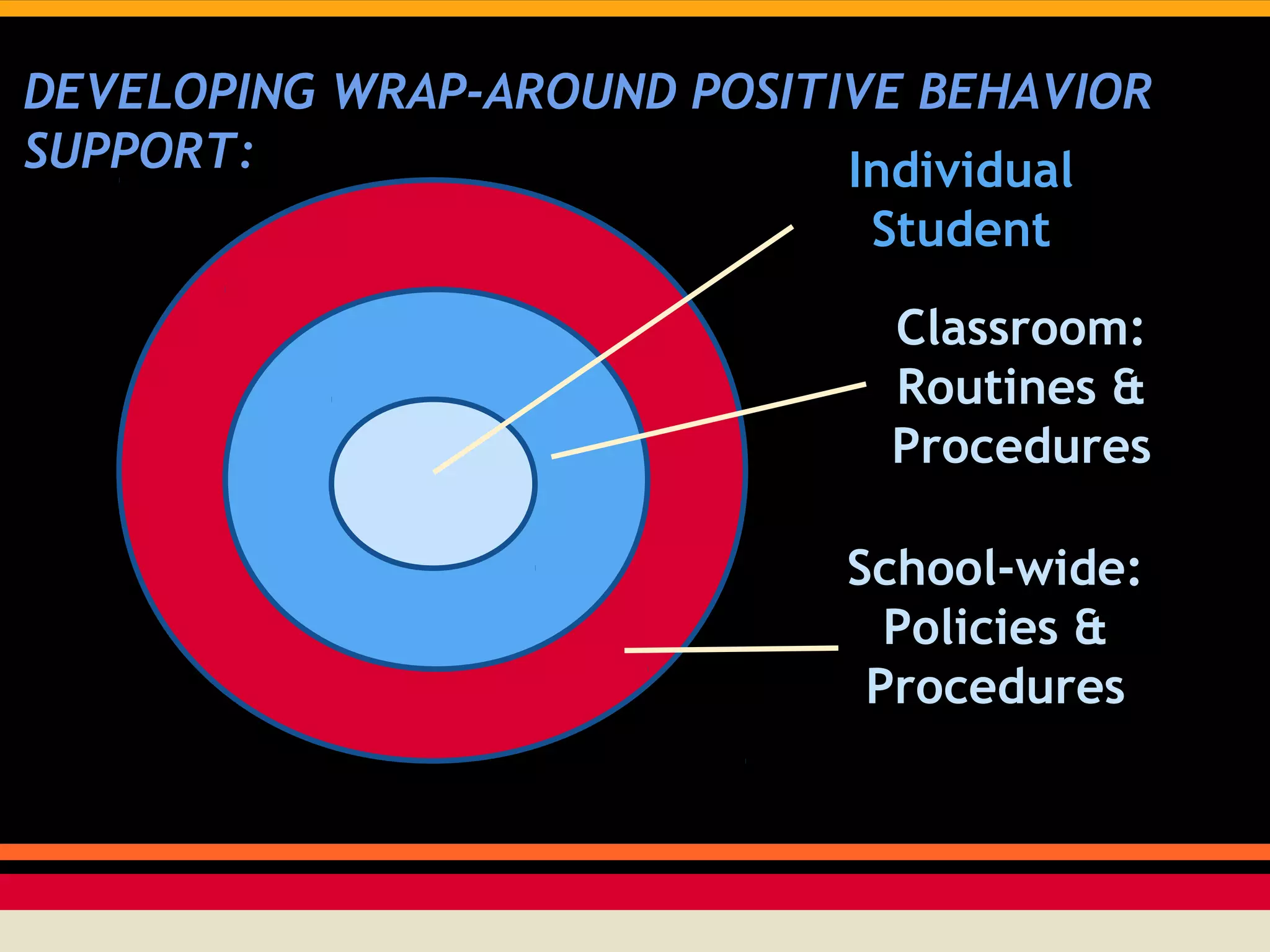 DEVELOPING WRAP-AROUND POSITIVE BEHAVIOR SUPPORT:

Individual Student

Classroom: Routines & Procedures

School-wide: Policies & Procedures